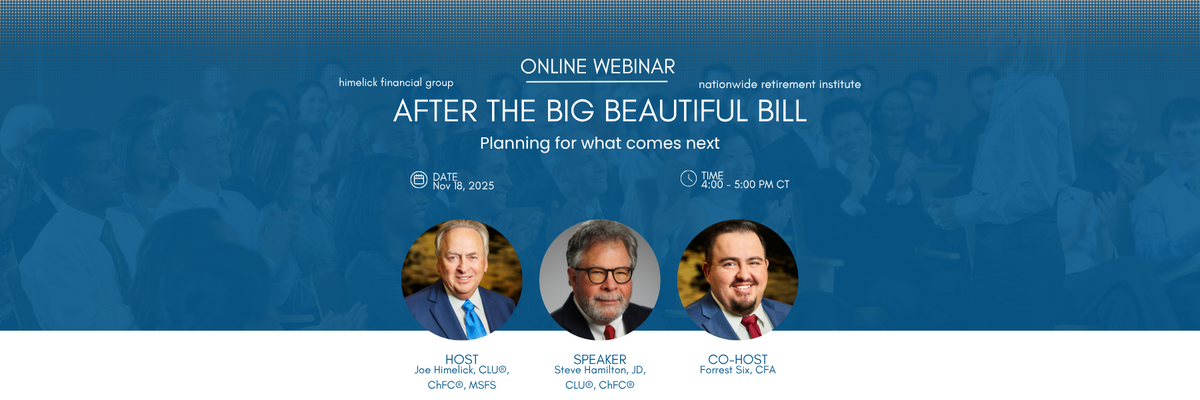 himelick financial group

ONLINE WEBINAR

nationwide retirement institute

AFTER THE BIG BEAUTIFUL BILL

Planning for what comes next

DATE
Nov 18, 2025

TIME
4:00 - 5:00 PM CT

HOST
Joe Himelick, CLU®, ChFC®, MSFS

SPEAKER
Steve Hamilton, JD, CLU®, ChFC®

CO-HOST
Forrest Six, CFA